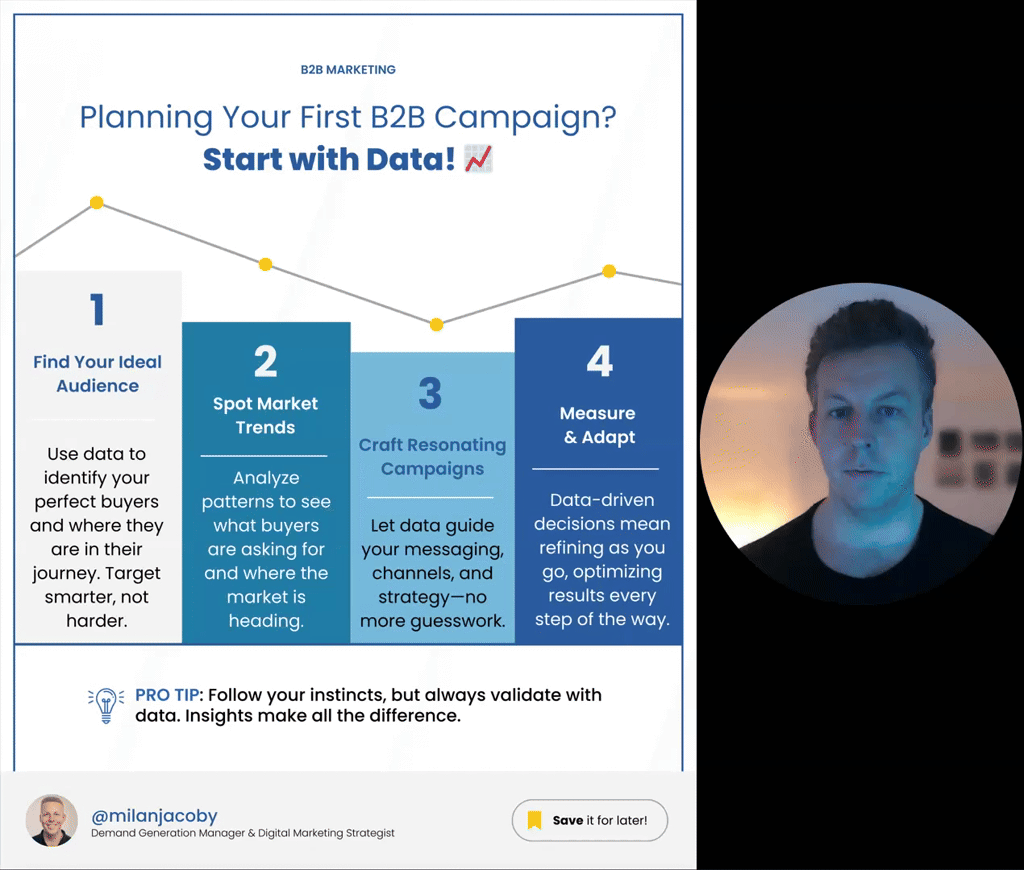 B2B MARKETING

Planning Your First B2B Campaign?
Start with Data! 📈

1
Find Your Ideal Audience

Use data to identify your perfect buyers and where they are in their journey. Target smarter, not harder.

2
Spot Market Trends

Analyze patterns to see what buyers are asking for and where the market is heading.

3
Craft Resonating Campaigns

Let data guide your messaging, channels, and strategy—no more guesswork.

4
Measure & Adapt

Data-driven decisions mean refining as you go, optimizing results every step of the way.

PRO TIP: Follow your instincts, but always validate with data. Insights make all the difference.

@milanjacoby
Demand Generation Manager & Digital Marketing Strategist

Save it for later!